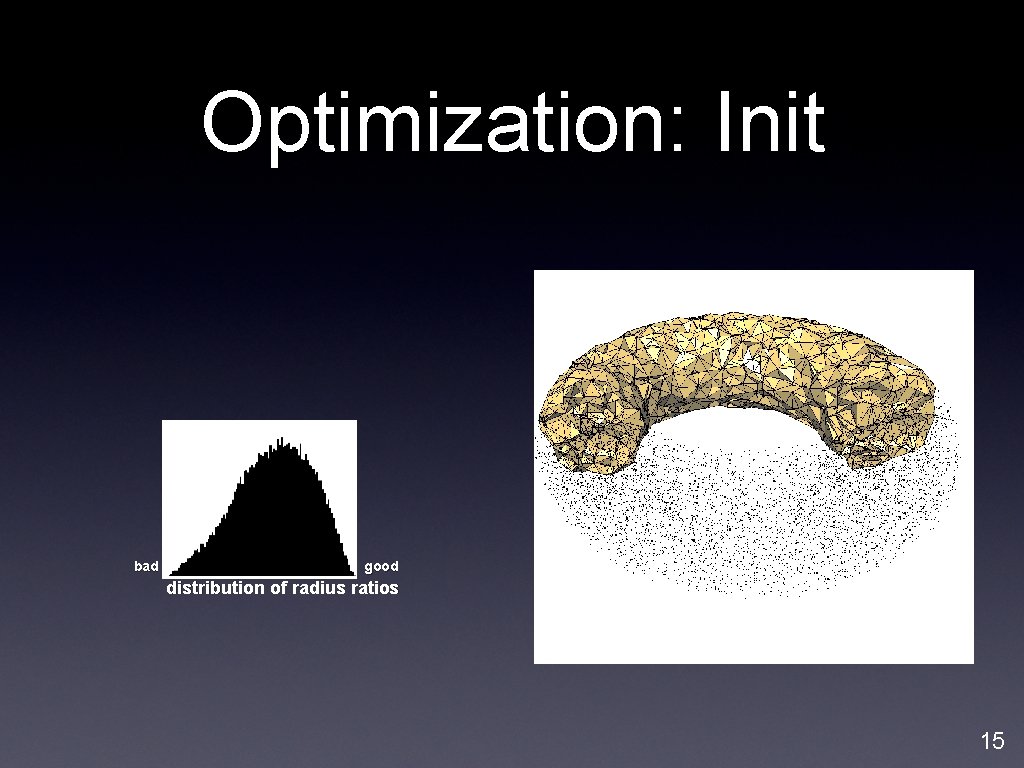 Optimization: Init

bad

good

distribution of radius ratios

15